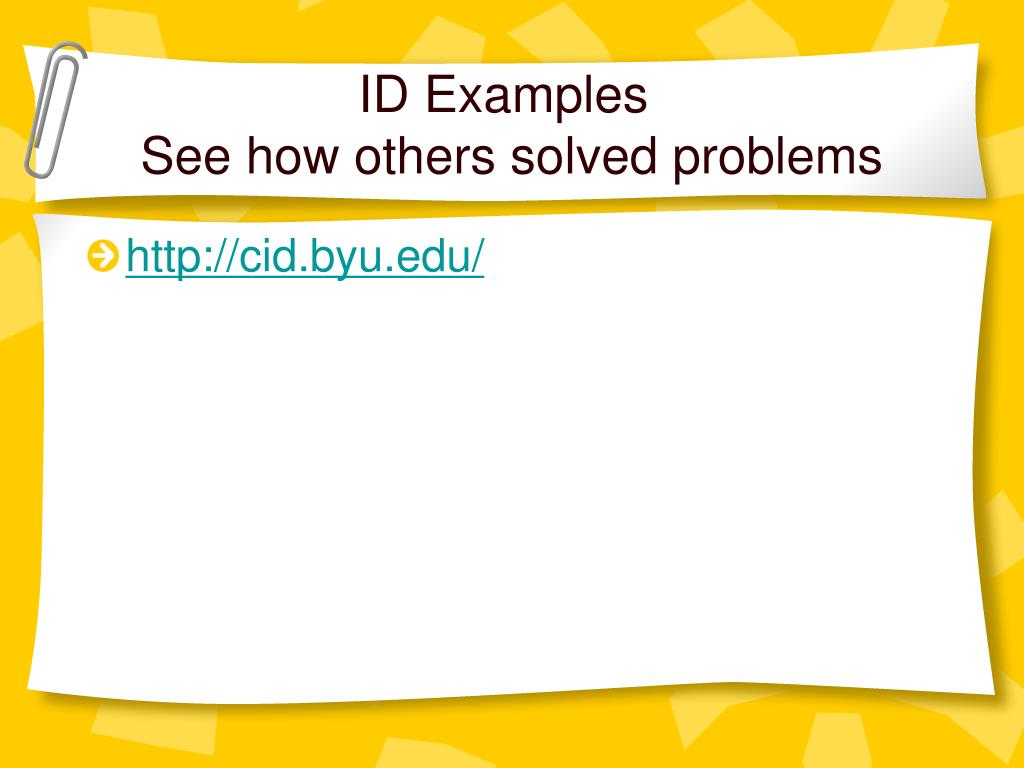 ID Examples
See how others solved problems

http://cid.byu.edu/